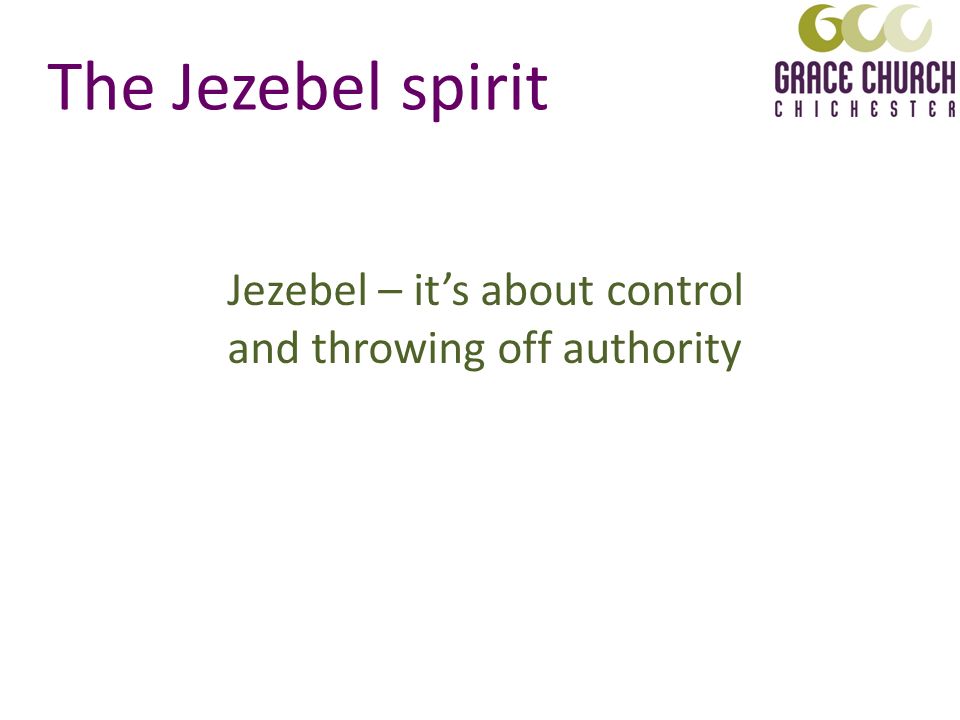 The Jezebel spirit

GCC
GRACE CHURCH
CHICHESTER

Jezebel – it's about control and throwing off authority